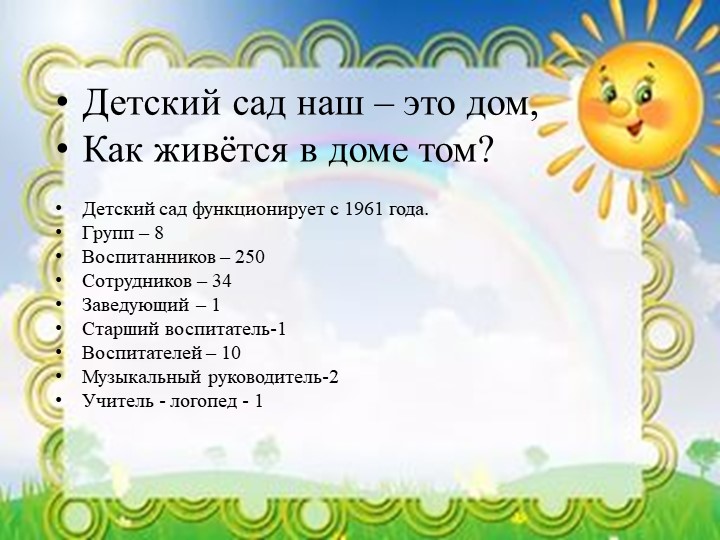 • Детский сад наш – это дом,
• Как живётся в доме том?

• Детский сад функционирует с 1961 года.
• Групп – 8
• Воспитанников – 250
• Сотрудников – 34
• Заведующий – 1
• Старший воспитатель-1
• Воспитателей – 10
• Музыкальный руководитель-2
• Учитель - логопед - 1